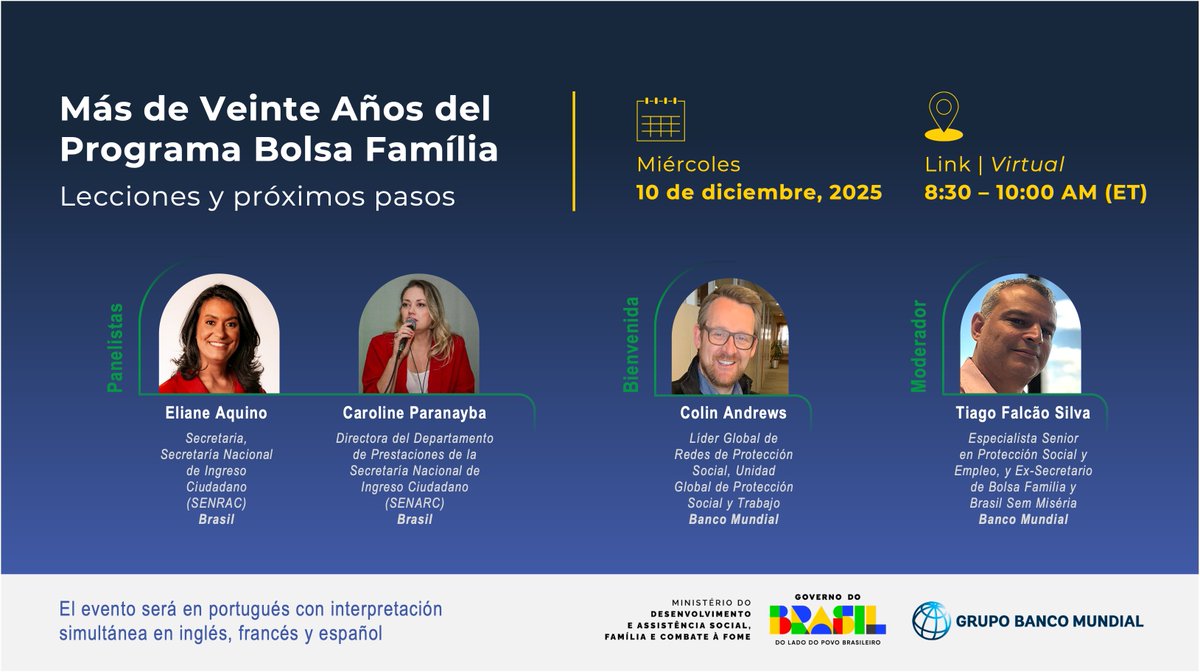 Más de Veinte Años del Programa Bolsa Família

Lecciones y próximos pasos

Miércoles
10 de diciembre, 2025

Link | Virtual
8:30 – 10:00 AM (ET)

Panelistas

Eliane Aquino
Secretaria, Secretaría Nacional de Ingreso Ciudadano (SENRAC)
Brasil

Caroline Paranayba
Directora del Departamento de Prestaciones de la Secretaría Nacional de Ingreso Ciudadano (SENARC)
Brasil

Bienvenida

Colin Andrews
Líder Global de Redes de Protección Social, Unidad Global de Protección Social y Trabajo
Banco Mundial

Moderador

Tiago Falcão Silva
Especialista Senior en Protección Social y Empleo, y Ex-Secretario de Bolsa Familia y Brasil Sem Miséria
Banco Mundial

El evento será en portugués con interpretación simultánea en inglés, francés y español

MINISTÉRIO DO DESENVOLVIMENTO E ASSISTÊNCIA SOCIAL, FAMÍLIA E COMBATE À FOME

GOVERNO DO BRASIL
DO LADO DO POVO BRASILEIRO

GRUPO BANCO MUNDIAL